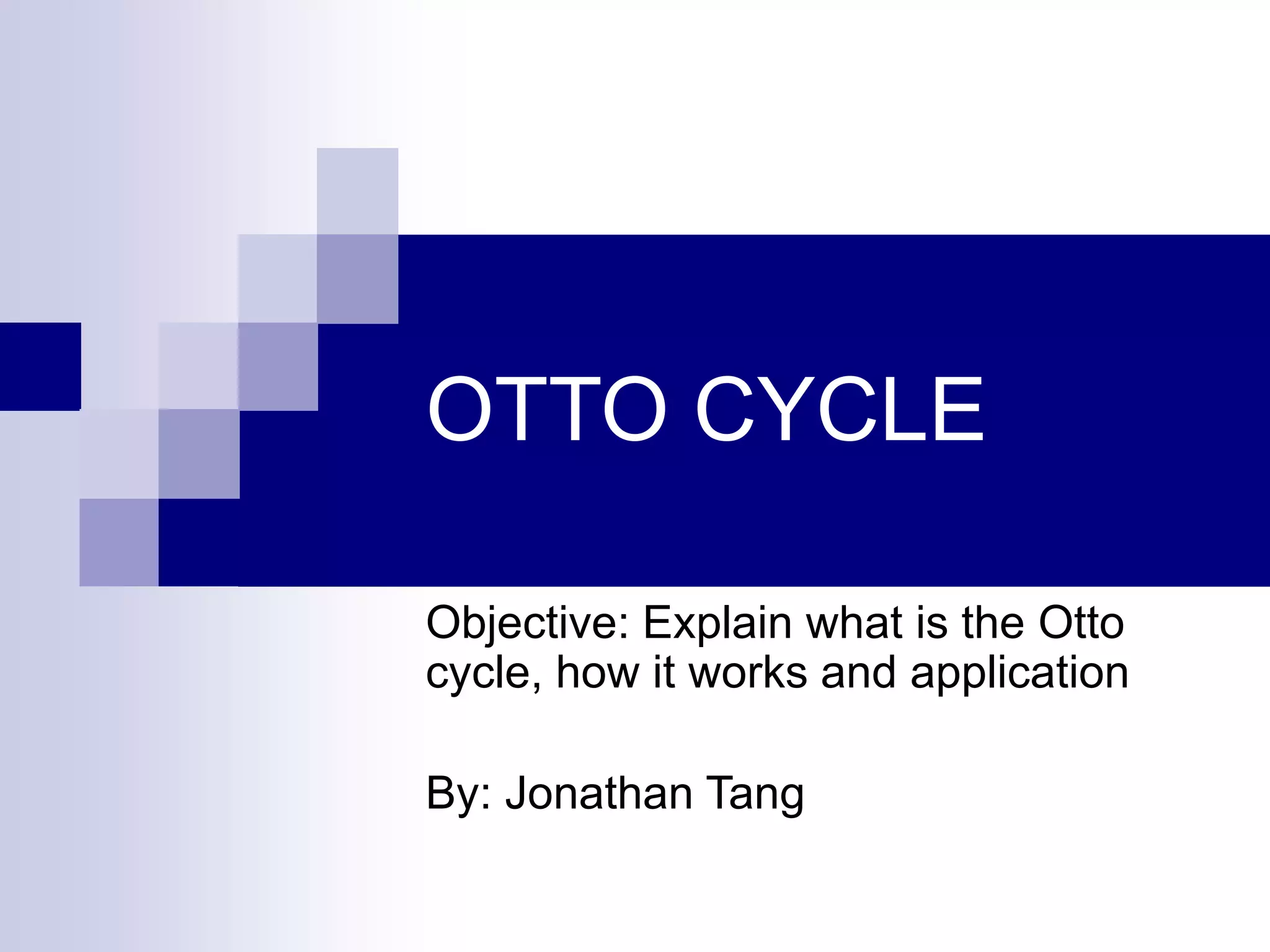 OTTO CYCLE

Objective: Explain what is the Otto cycle, how it works and application

By: Jonathan Tang